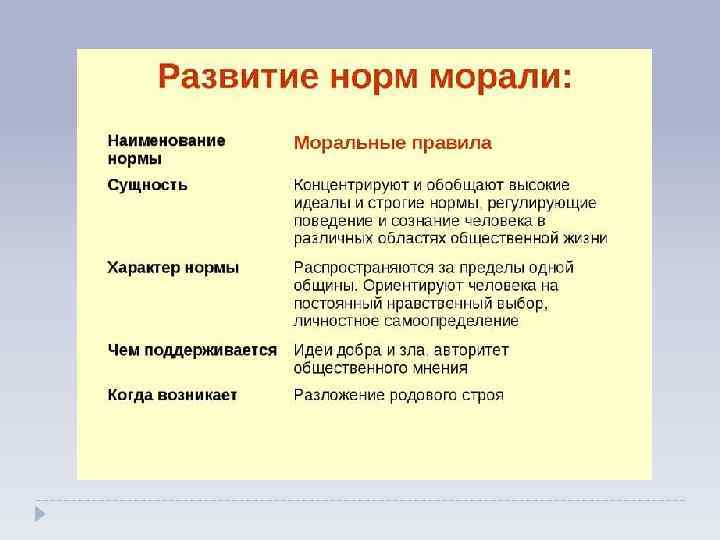 Развитие норм морали:

| Наименование нормы | Моральные правила |
|---|---|
| Сущность | Концентрируют и обобщают высокие идеалы и строгие нормы, регулирующие поведение и сознание человека в различных областях общественной жизни |
| Характер нормы | Распространяются за пределы одной общины. Ориентируют человека на постоянный нравственный выбор, личностное самоопределение |
| Чем поддерживается | Идеи добра и зла, авторитет общественного мнения |
| Когда возникает | Разложение родового строя |